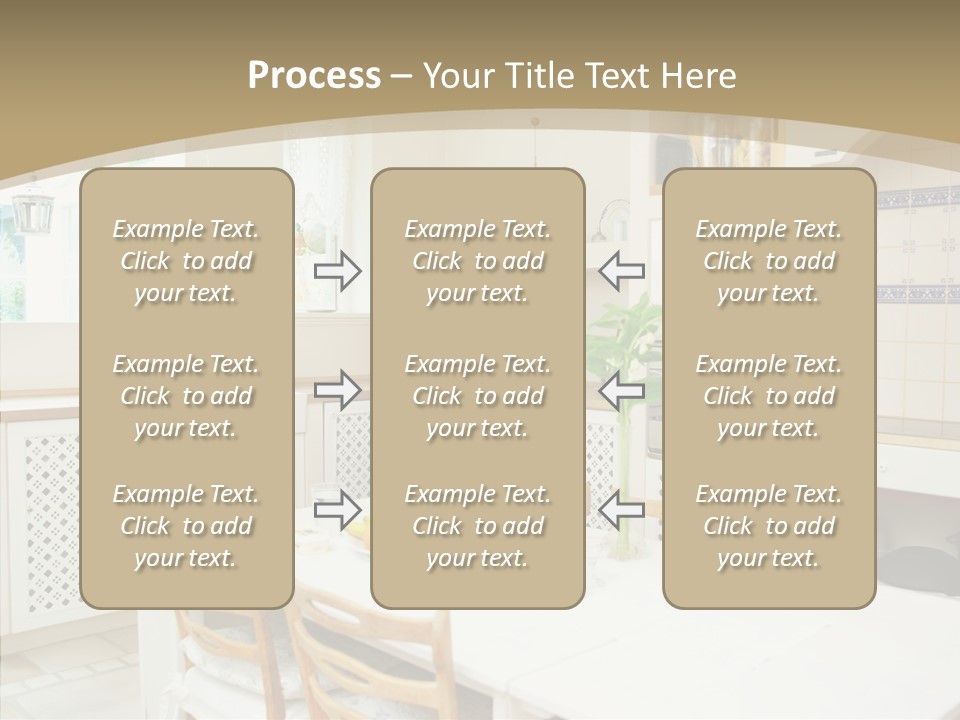 Process – Your Title Text Here

Example Text. Click to add your text.

Example Text. Click to add your text.

Example Text. Click to add your text.

Example Text. Click to add your text.

Example Text. Click to add your text.

Example Text. Click to add your text.

Example Text. Click to add your text.

Example Text. Click to add your text.

Example Text. Click to add your text.